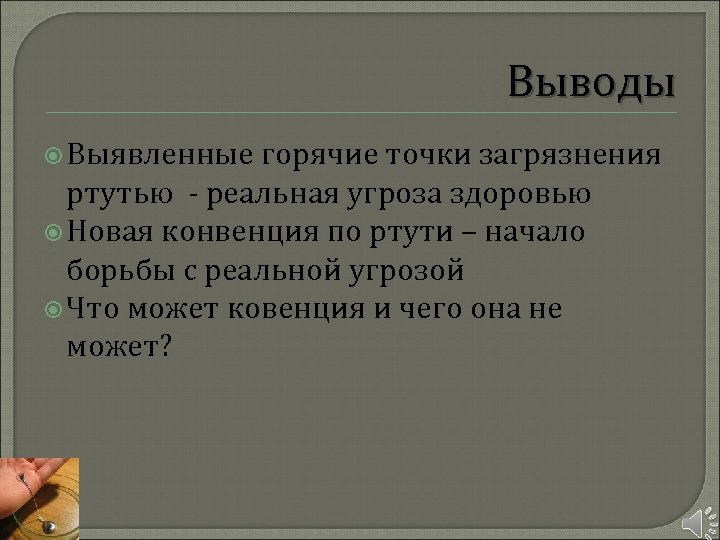 Выводы

Выявленные горячие точки загрязнения ртутью - реальная угроза здоровью

Новая конвенция по ртути – начало борьбы с реальной угрозой

Что может ковенция и чего она не может?